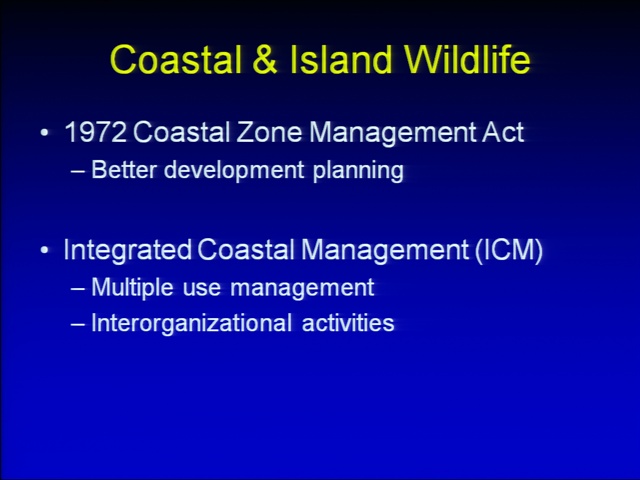 Coastal & Island Wildlife

• 1972 Coastal Zone Management Act
– Better development planning

• Integrated Coastal Management (ICM)
– Multiple use management
– Interorganizational activities